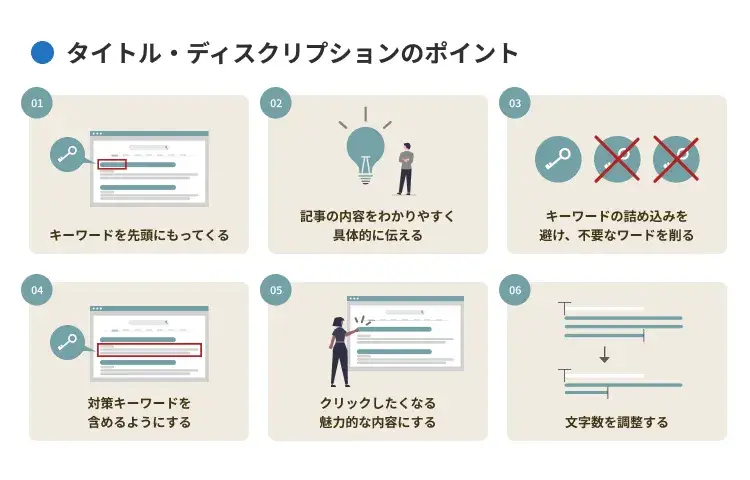 タイトル・ディスクリプションのポイント

01
キーワードを先頭にもってくる

02
記事の内容をわかりやすく具体的に伝える

03
キーワードの詰め込みを避け、不要なワードを削る

04
対策キーワードを含めるようにする

05
クリックしたくなる魅力的な内容にする

06
文字数を調整する